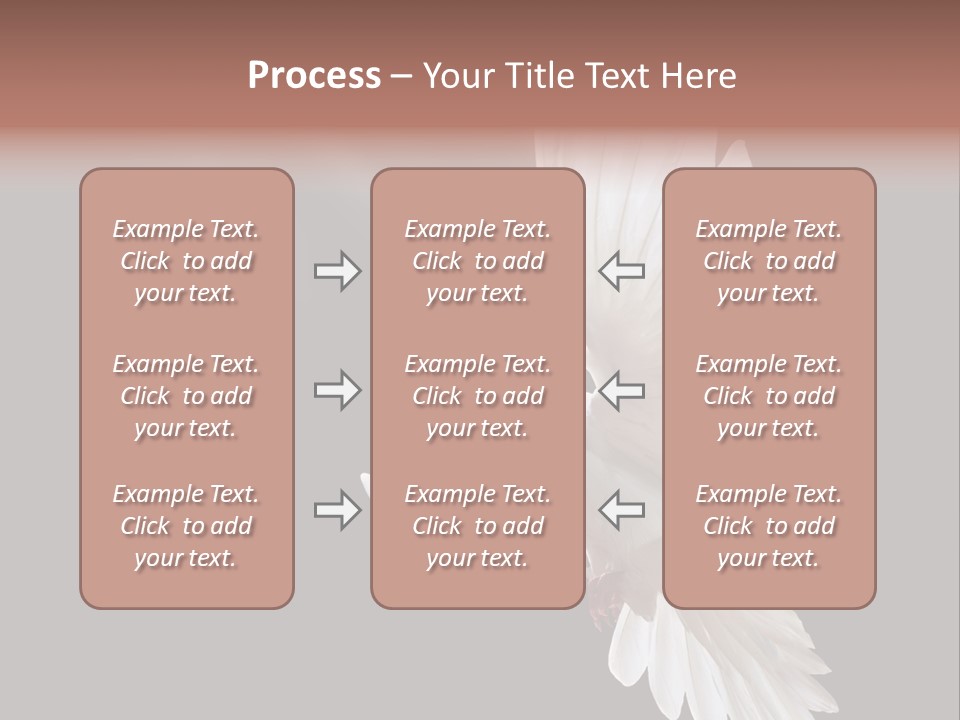 Process – Your Title Text Here

Example Text. Click to add your text.

Example Text. Click to add your text.

Example Text. Click to add your text.

Example Text. Click to add your text.

Example Text. Click to add your text.

Example Text. Click to add your text.

Example Text. Click to add your text.

Example Text. Click to add your text.

Example Text. Click to add your text.